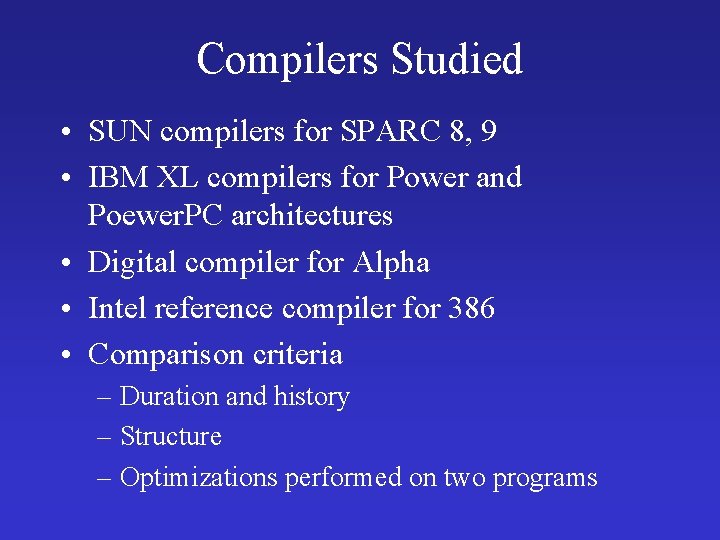 Compilers Studied

• SUN compilers for SPARC 8, 9
• IBM XL compilers for Power and PoewerPC architectures
• Digital compiler for Alpha
• Intel reference compiler for 386
• Comparison criteria
– Duration and history
– Structure
– Optimizations performed on two programs